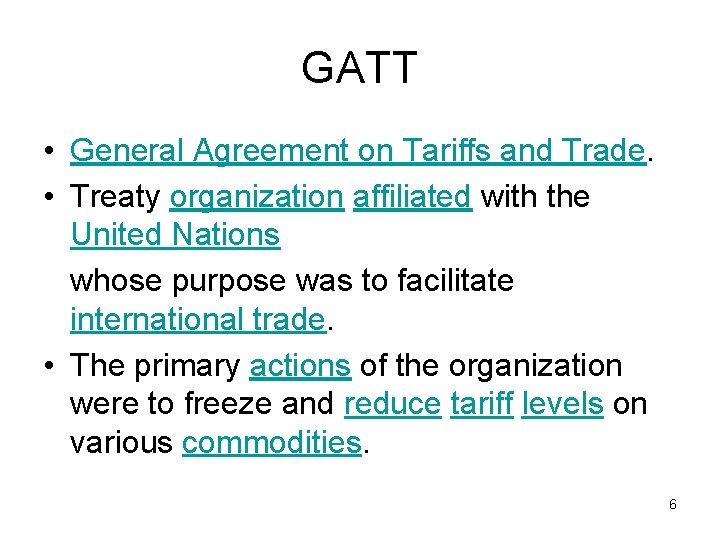 GATT

• General Agreement on Tariffs and Trade.
• Treaty organization affiliated with the United Nations

whose purpose was to facilitate international trade.
• The primary actions of the organization were to freeze and reduce tariff levels on various commodities.

6